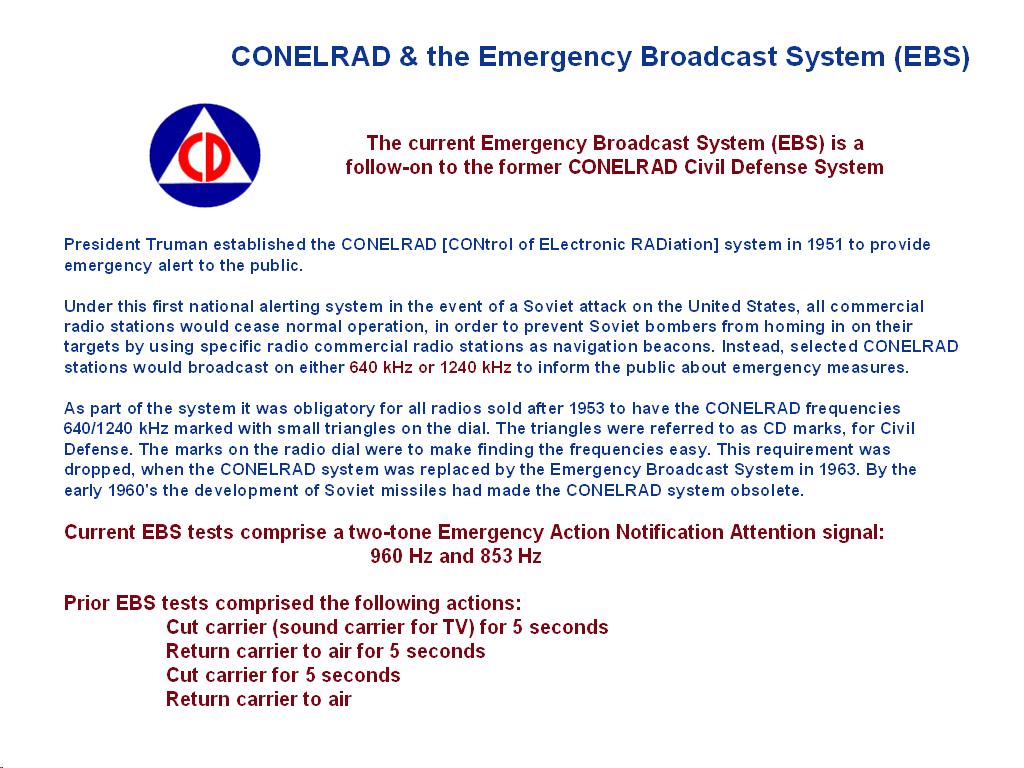 CONELRAD & the Emergency Broadcast System (EBS)

CD

The current Emergency Broadcast System (EBS) is a follow-on to the former CONELRAD Civil Defense System

President Truman established the CONELRAD [CONtrol of ELectronic RADiation] system in 1951 to provide emergency alert to the public.

Under this first national alerting system in the event of a Soviet attack on the United States, all commercial radio stations would cease normal operation, in order to prevent Soviet bombers from homing in on their targets by using specific radio commercial radio stations as navigation beacons. Instead, selected CONELRAD stations would broadcast on either 640 kHz or 1240 kHz to inform the public about emergency measures.

As part of the system it was obligatory for all radios sold after 1953 to have the CONELRAD frequencies 640/1240 kHz marked with small triangles on the dial. The triangles were referred to as CD marks, for Civil Defense. The marks on the radio dial were to make finding the frequencies easy. This requirement was dropped, when the CONELRAD system was replaced by the Emergency Broadcast System in 1963. By the early 1960's the development of Soviet missiles had made the CONELRAD system obsolete.

Current EBS tests comprise a two-tone Emergency Action Notification Attention signal: 960 Hz and 853 Hz

Prior EBS tests comprised the following actions:
Cut carrier (sound carrier for TV) for 5 seconds
Return carrier to air for 5 seconds
Cut carrier for 5 seconds
Return carrier to air